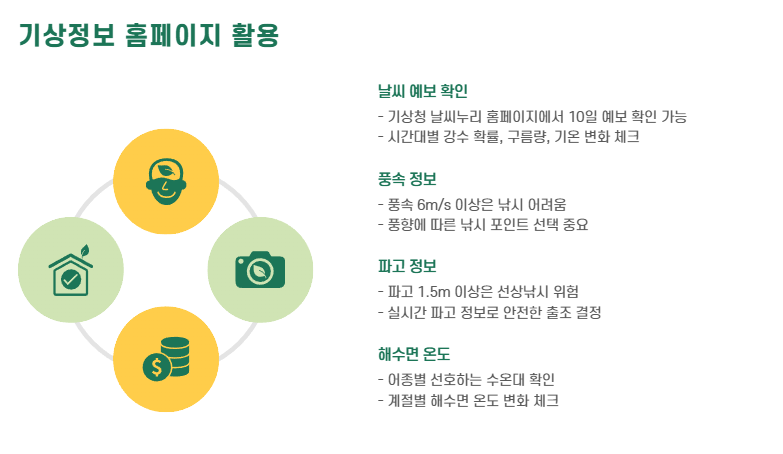 기상정보 홈페이지 활용

날씨 예보 확인

- 기상청 날씨누리 홈페이지에서 10일 예보 확인 가능
- 시간대별 강수 확률, 구름량, 기온 변화 체크

풍속 정보

- 풍속 6m/s 이상은 낚시 어려움
- 풍향에 따른 낚시 포인트 선택 중요

파고 정보

- 파고 1.5m 이상은 선상낚시 위험
- 실시간 파고 정보로 안전한 출조 결정

해수면 온도

- 어종별 선호하는 수온대 확인
- 계절별 해수면 온도 변화 체크